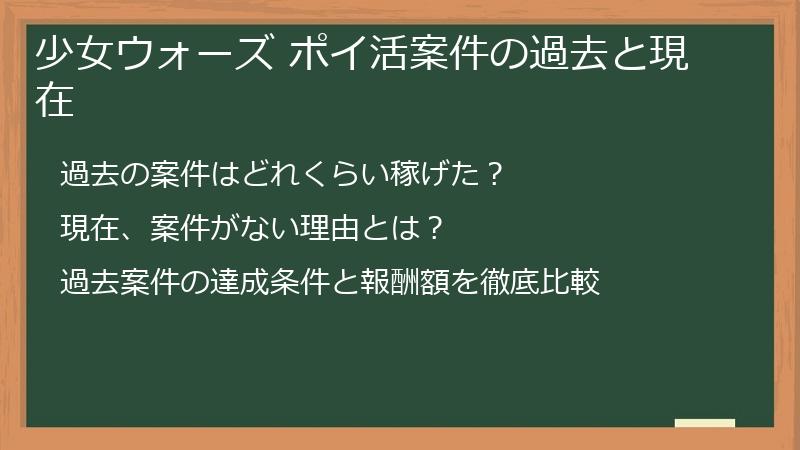 少女ウォーズ ポイ活案件の過去と現在

過去の案件はどれくらい稼げた？

現在、案件がない理由とは？

過去案件の達成条件と報酬額を徹底比較